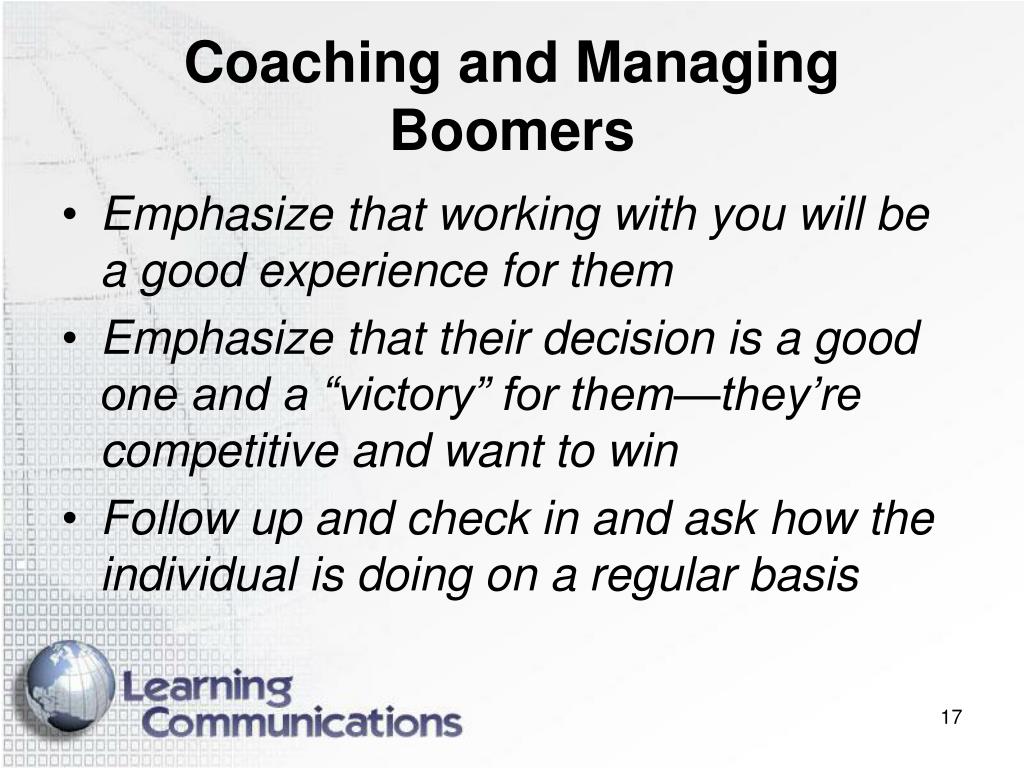 Coaching and Managing Boomers

• Emphasize that working with you will be a good experience for them
• Emphasize that their decision is a good one and a “victory” for them—they’re competitive and want to win
• Follow up and check in and ask how the individual is doing on a regular basis

Learning Communications

17